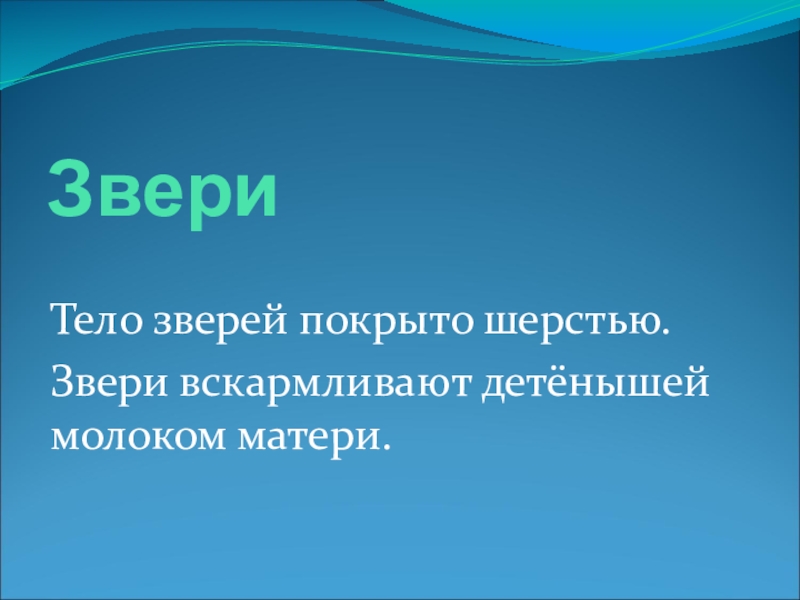 Звери

Тело зверей покрыто шерстью.

Звери вскармливают детёнышей молоком матери.